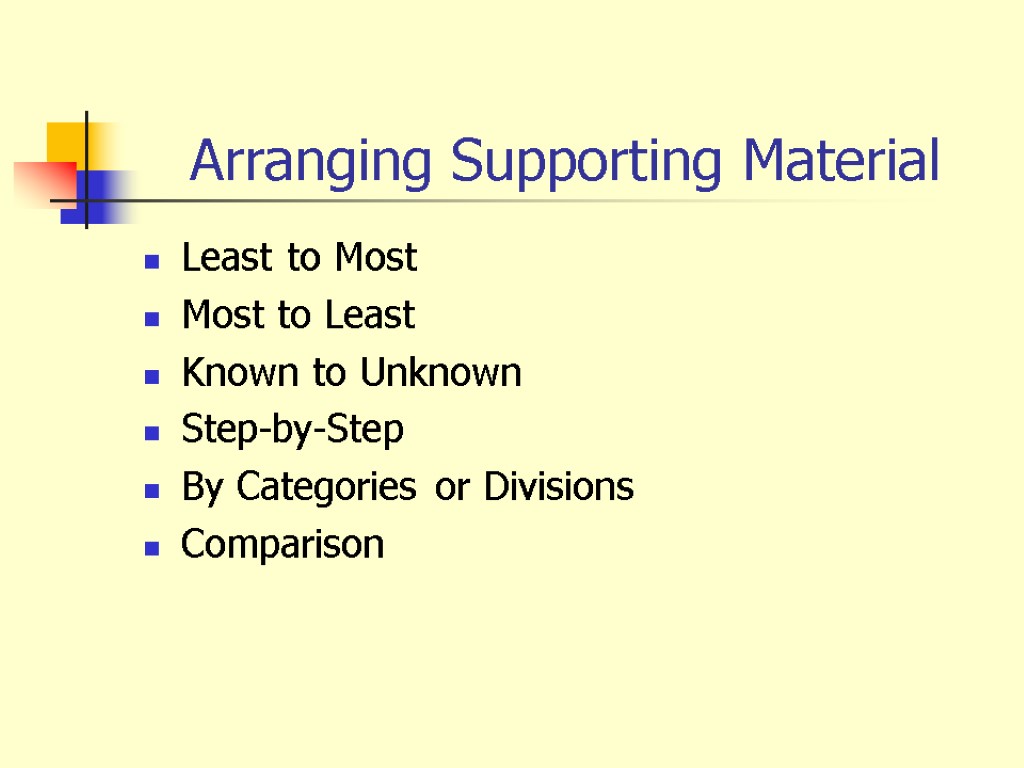 Arranging Supporting Material

- Least to Most
- Most to Least
- Known to Unknown
- Step-by-Step
- By Categories or Divisions
- Comparison